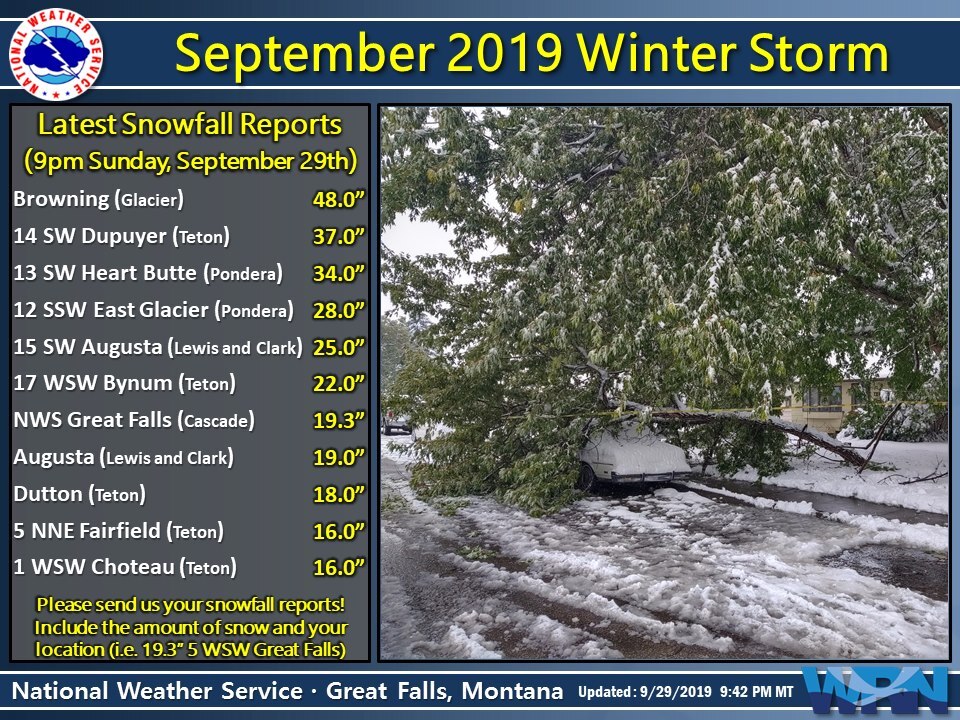 NATIONAL WEATHER SERVICE

September 2019 Winter Storm

Latest Snowfall Reports
(9pm Sunday, September 29th)

| | |
|---|---|
| Browning (Glacier) | 48.0” |
| 14 SW Dupuyer (Teton) | 37.0” |
| 13 SW Heart Butte (Pondera) | 34.0” |
| 12 SSW East Glacier (Pondera) | 28.0” |
| 15 SW Augusta (Lewis and Clark) | 25.0” |
| 17 WSW Bynum (Teton) | 22.0” |
| NWS Great Falls (Cascade) | 19.3” |
| Augusta (Lewis and Clark) | 19.0” |
| Dutton (Teton) | 18.0” |
| 5 NNE Fairfield (Teton) | 16.0” |
| 1 WSW Choteau (Teton) | 16.0” |

Please send us your snowfall reports! Include the amount of snow and your location (i.e. 19.3” 5 WSW Great Falls)

National Weather Service · Great Falls, Montana Updated: 9/29/2019 9:42 PM MT

WRN